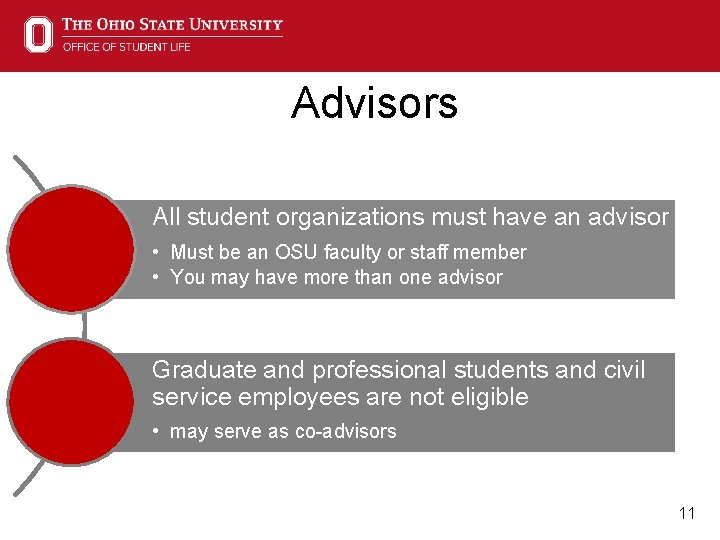 THE OHIO STATE UNIVERSITY
OFFICE OF STUDENT LIFE

Advisors

All student organizations must have an advisor
• Must be an OSU faculty or staff member
• You may have more than one advisor

Graduate and professional students and civil service employees are not eligible
• may serve as co-advisors

11